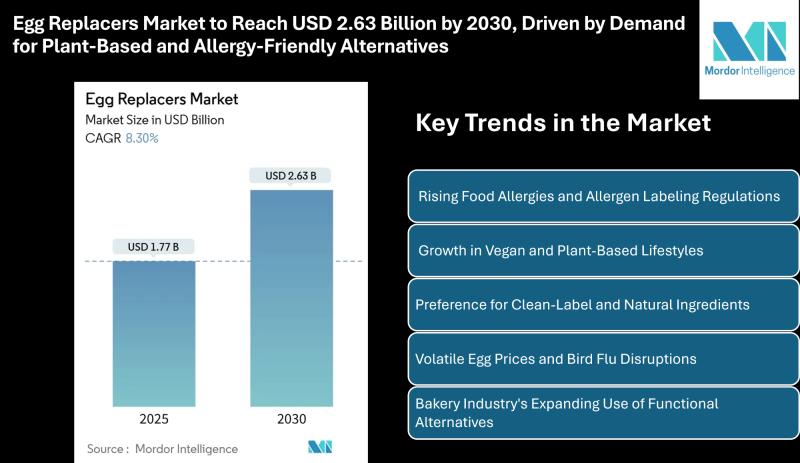 Egg Replacers Market to Reach USD 2.63 Billion by 2030, Driven by Demand for Plant-Based and Allergy-Friendly Alternatives

Mordor Intelligence

Egg Replacers Market
Market Size in USD Billion
CAGR 8.30%

USD 1.77 B
USD 2.63 B

2025
2030

Source : Mordor Intelligence

Key Trends in the Market

Rising Food Allergies and Allergen Labeling Regulations

Growth in Vegan and Plant-Based Lifestyles

Preference for Clean-Label and Natural Ingredients

Volatile Egg Prices and Bird Flu Disruptions

Bakery Industry's Expanding Use of Functional Alternatives